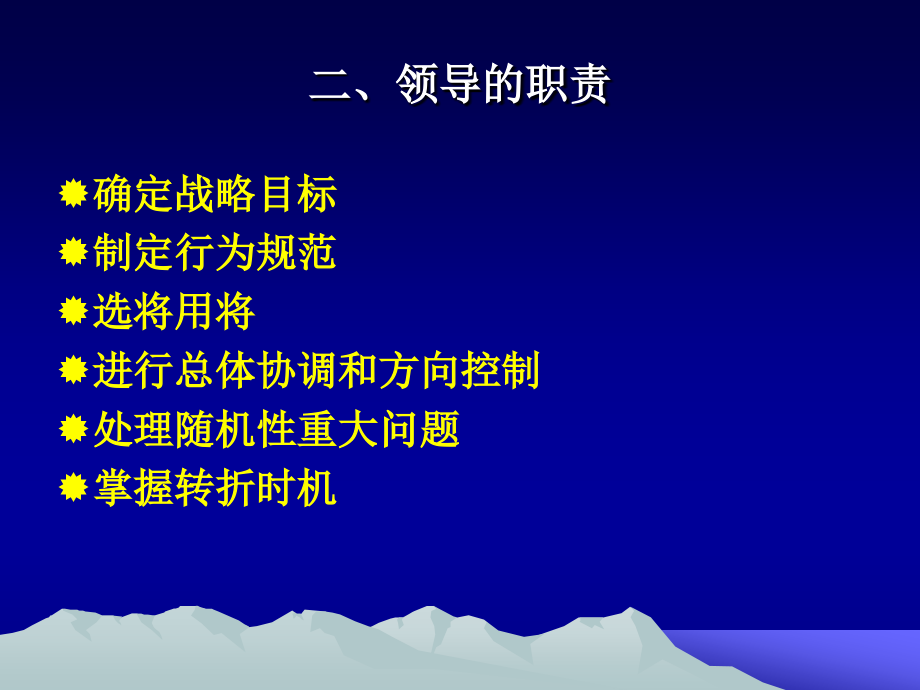 二、领导的职责

确定战略目标
制定行为规范
选将用将
进行总体协调和方向控制
处理随机性重大问题
掌握转折时机